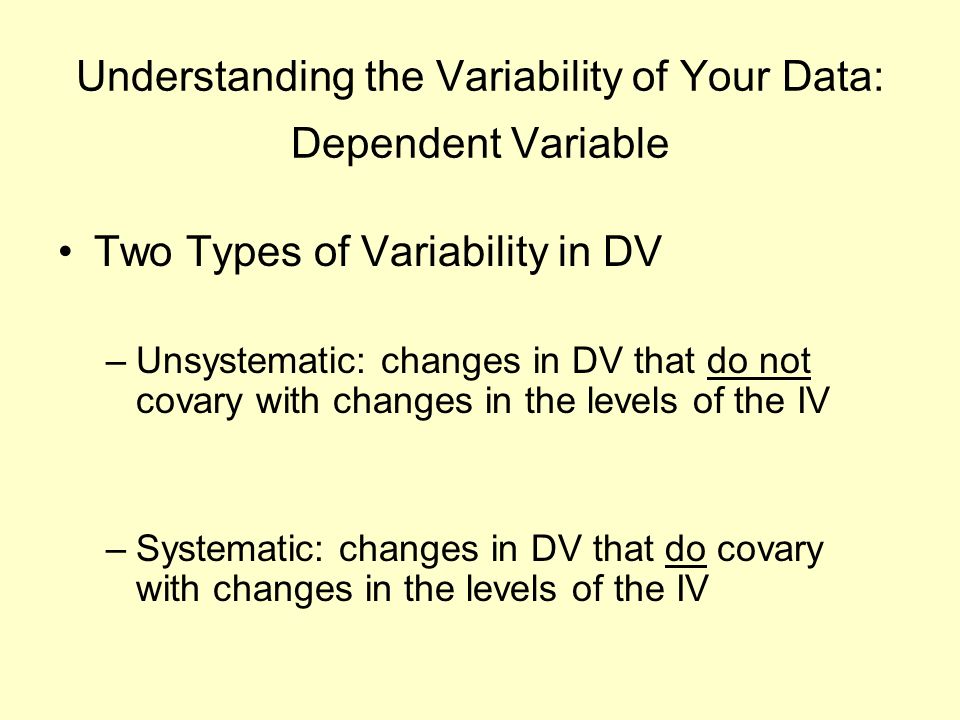 Understanding the Variability of Your Data: Dependent Variable

• Two Types of Variability in DV

– Unsystematic: changes in DV that do not covary with changes in the levels of the IV

– Systematic: changes in DV that do covary with changes in the levels of the IV